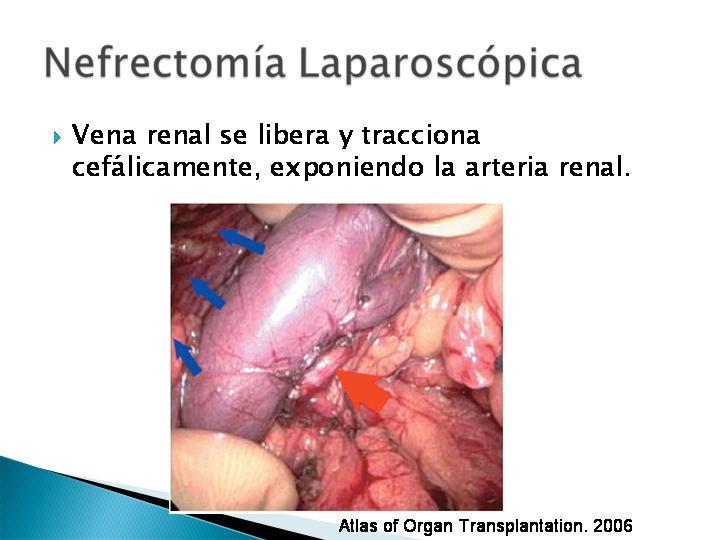 Nefrectomía Laparoscópica

Vena renal se libera y tracciona cefálicamente, exponiendo la arteria renal.

Atlas of Organ Transplantation. 2006